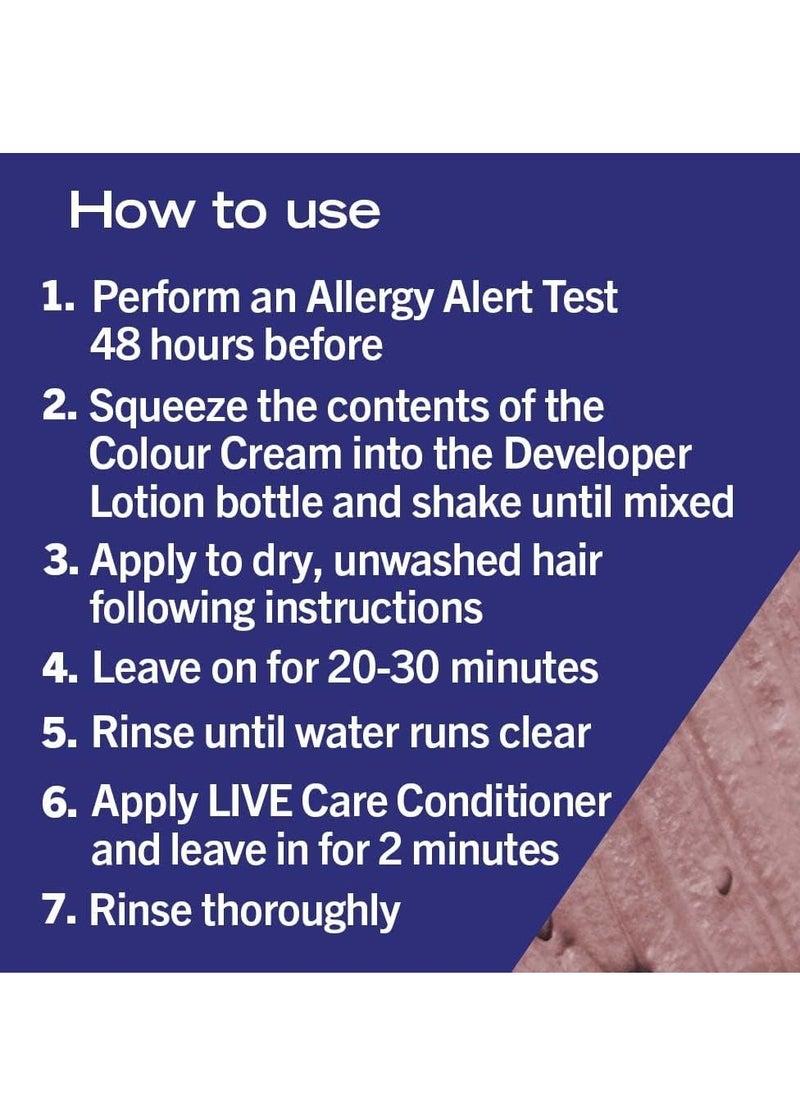 How to use

1. Perform an Allergy Alert Test 48 hours before

2. Squeeze the contents of the Colour Cream into the Developer Lotion bottle and shake until mixed

3. Apply to dry, unwashed hair following instructions

4. Leave on for 20-30 minutes

5. Rinse until water runs clear

6. Apply LIVE Care Conditioner and leave in for 2 minutes

7. Rinse thoroughly